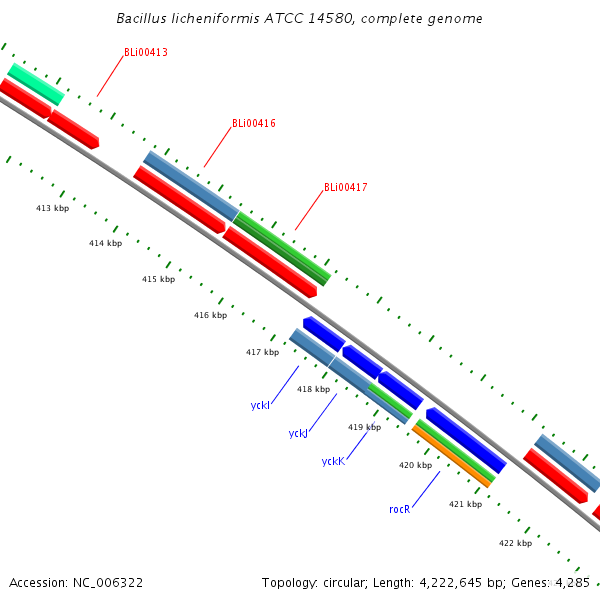 Bacillus licheniformis ATCC 14580, complete genome

BLi00413

BLi00416

BLi00417

413 kbp

414 kbp

415 kbp

416 kbp

417 kbp

418 kbp

419 kbp

420 kbp

421 kbp

422 kbp

yckI

yckJ

yckK

rocR

Accession: NC_006322

Topology: circular; Length: 4,222,645 bp; Genes: 4,285